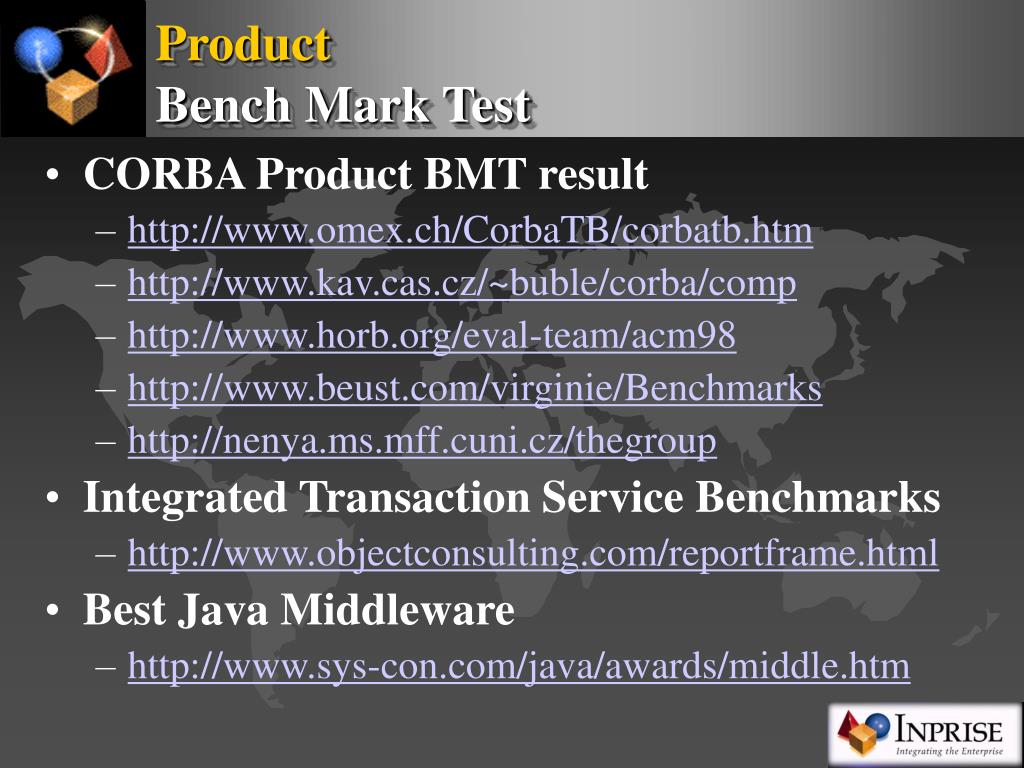 Product
Bench Mark Test

• CORBA Product BMT result
– http://www.omex.ch/CorbaTB/corbatb.htm
– http://www.kav.cas.cz/~buble/corba/comp
– http://www.horb.org/eval-team/acm98
– http://www.beust.com/virginie/Benchmarks
– http://nenya.ms.mff.cuni.cz/thegroup
• Integrated Transaction Service Benchmarks
– http://www.objectconsulting.com/reportframe.html
• Best Java Middleware
– http://www.sys-con.com/java/awards/middle.htm

INPRISE
Integrating the Enterprise